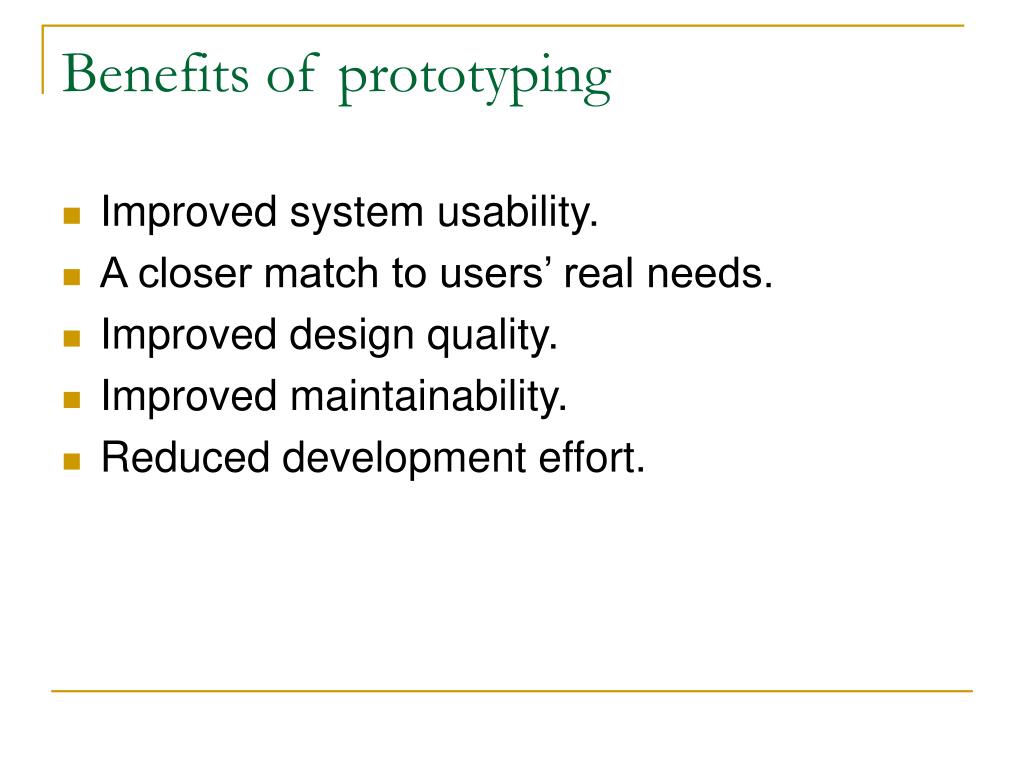 Benefits of prototyping

- Improved system usability.
- A closer match to users’ real needs.
- Improved design quality.
- Improved maintainability.
- Reduced development effort.